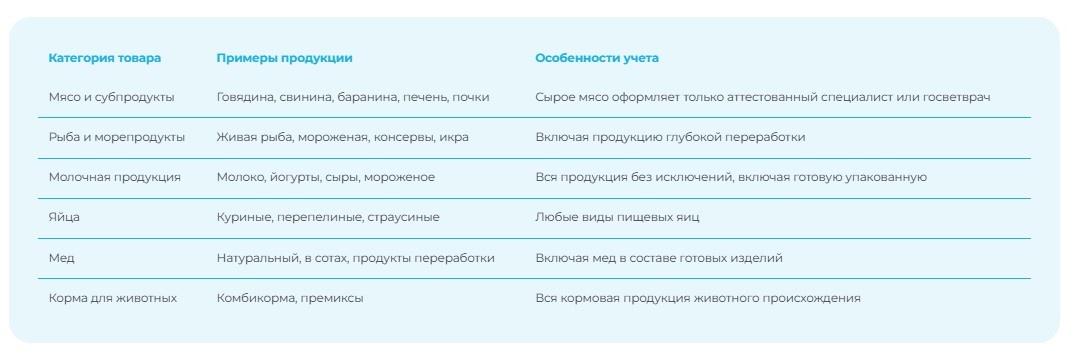 | Категория товара | Примеры продукции | Особенности учета |
|---|---|---|
| Мясо и субпродукты | Говядина, свинина, баранина, печень, почки | Сырое мясо оформляет только аттестованный специалист или госветврач |
| Рыба и морепродукты | Живая рыба, мороженая, консервы, икра | Включая продукцию глубокой переработки |
| Молочная продукция | Молоко, йогурты, сыры, мороженое | Вся продукция без исключений, включая готовую упакованную |
| Яйца | Куриные, перепелиные, страусиные | Любые виды пищевых яиц |
| Мед | Натуральный, в сотах, продукты переработки | Включая мед в составе готовых изделий |
| Корма для животных | Комбикорма, премиксы | Вся кормовая продукция животного происхождения |